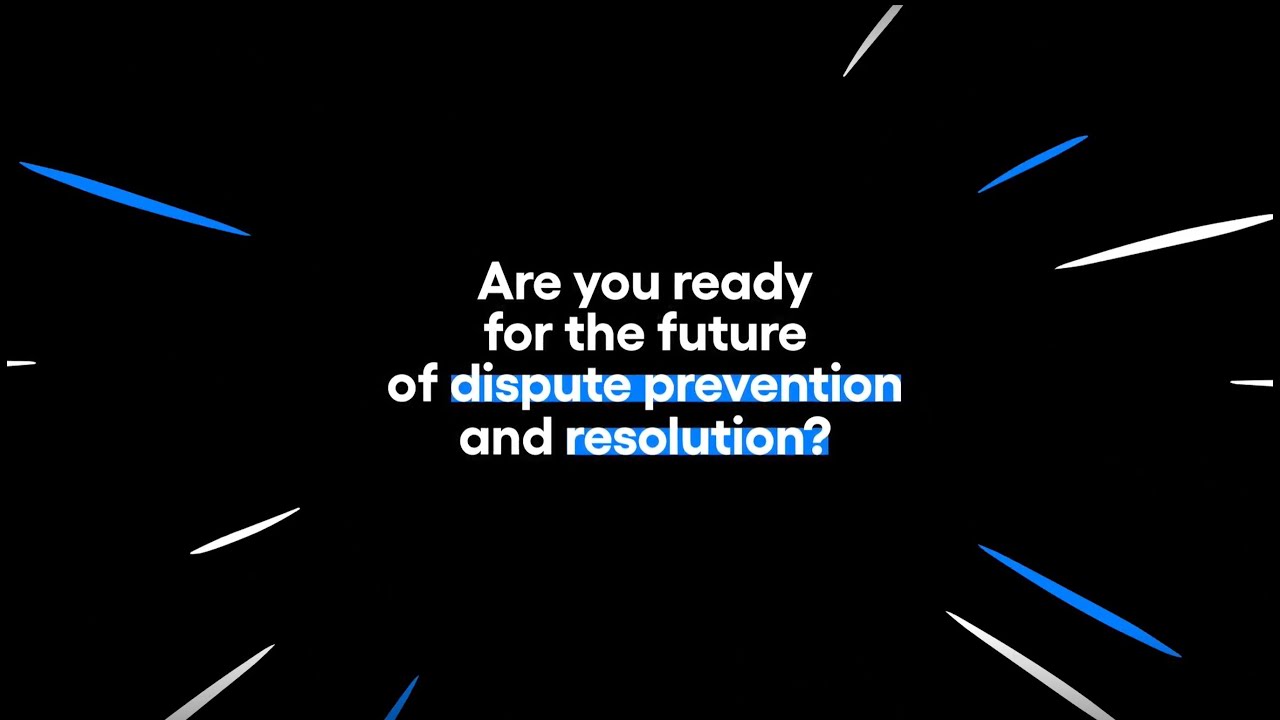 Are you ready for the future of dispute prevention and resolution?